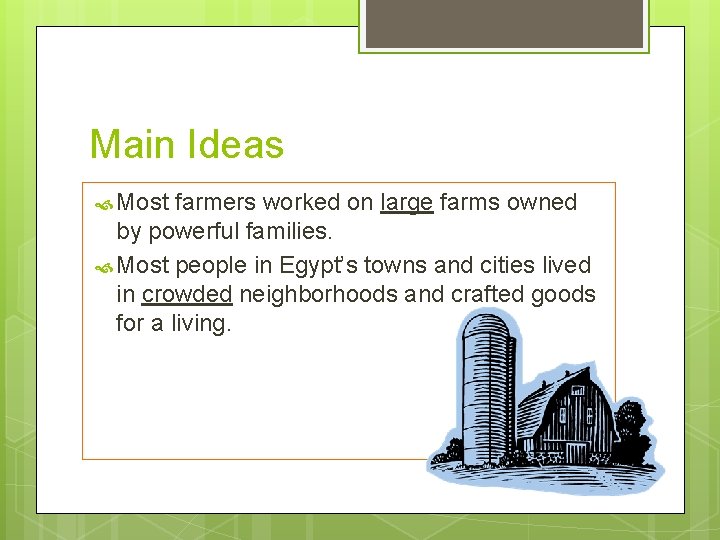 Main Ideas

Most farmers worked on large farms owned by powerful families.

Most people in Egypt's towns and cities lived in crowded neighborhoods and crafted goods for a living.